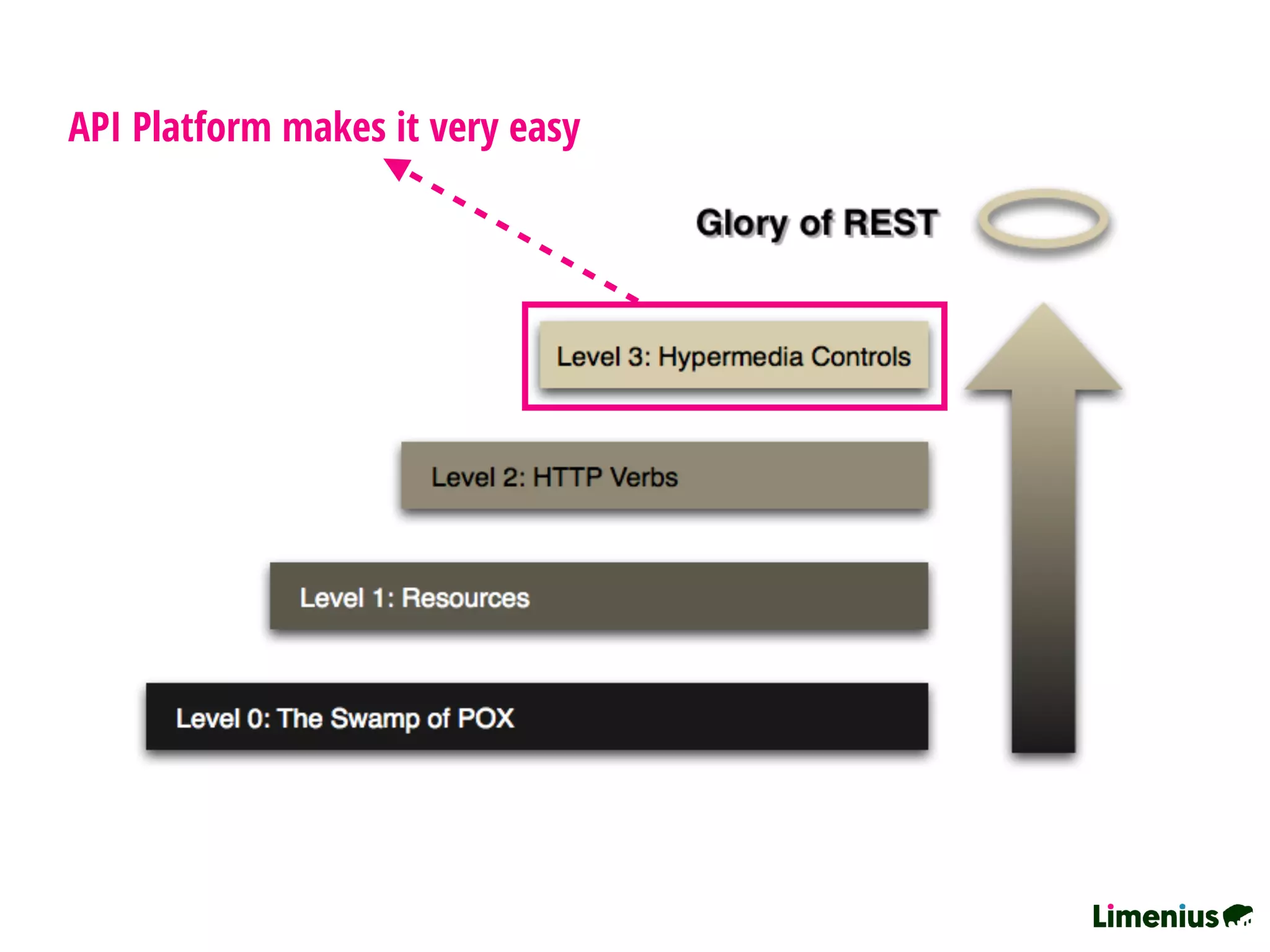 API Platform makes it very easy

Glory of REST

Level 3: Hypermedia Controls

Level 2: HTTP Verbs

Level 1: Resources

Level 0: The Swamp of POX

Limenius